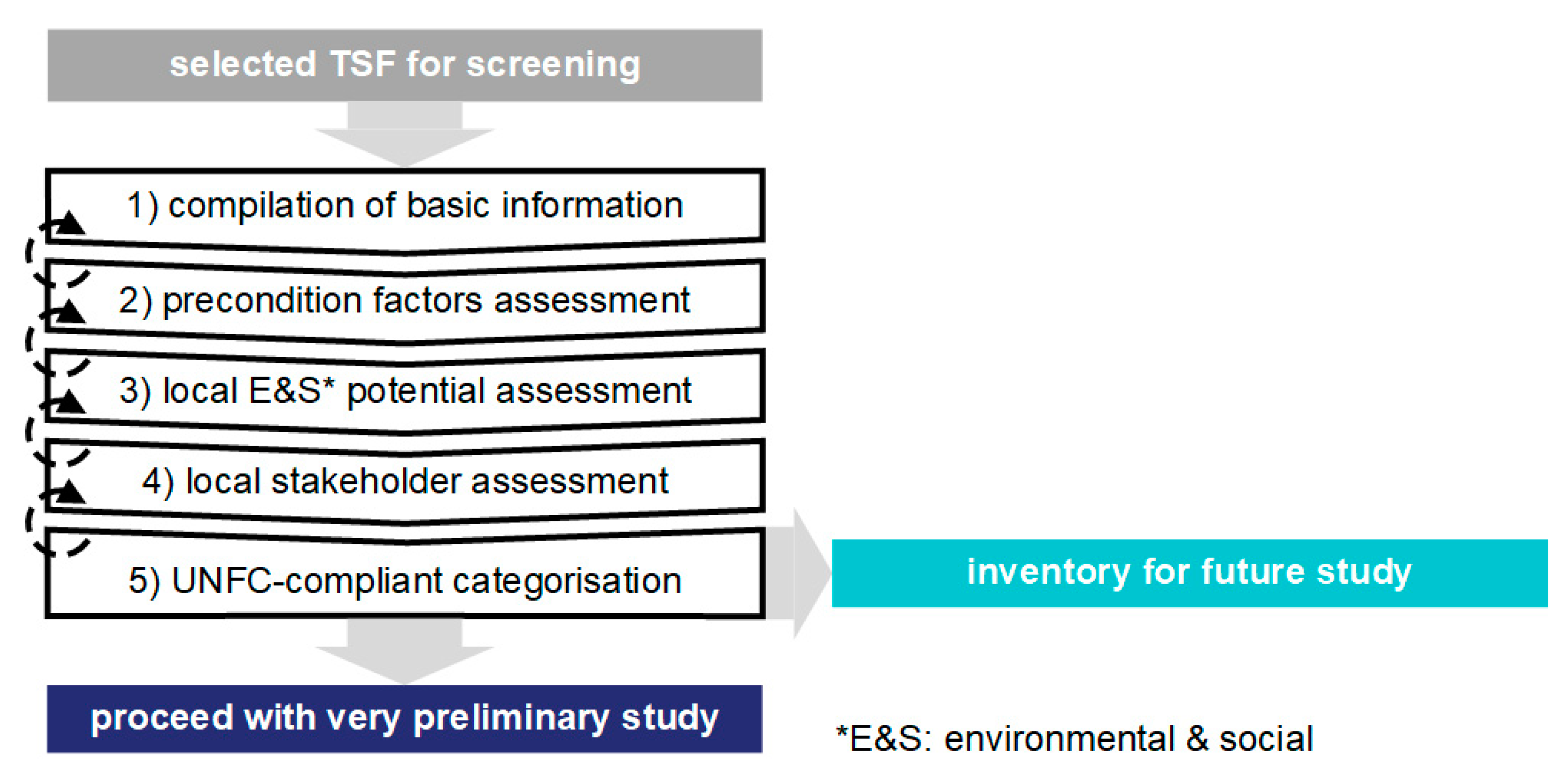 selected TSF for screening

1) compilation of basic information

2) precondition factors assessment

3) local E&S* potential assessment

4) local stakeholder assessment

5) UNFC-compliant categorisation

inventory for future study

proceed with very preliminary study

*E&S: environmental & social